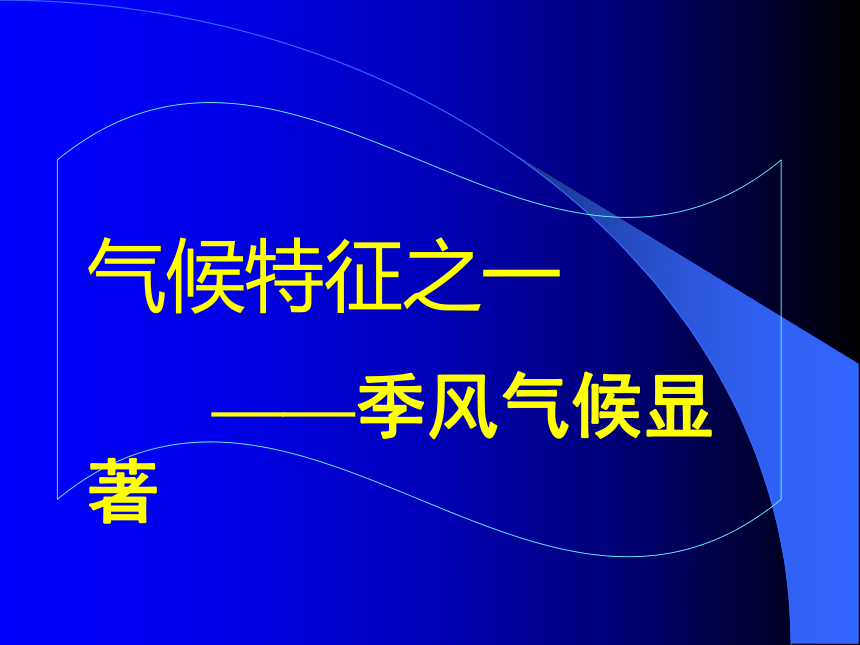 气候特征之一

——季风气候显著